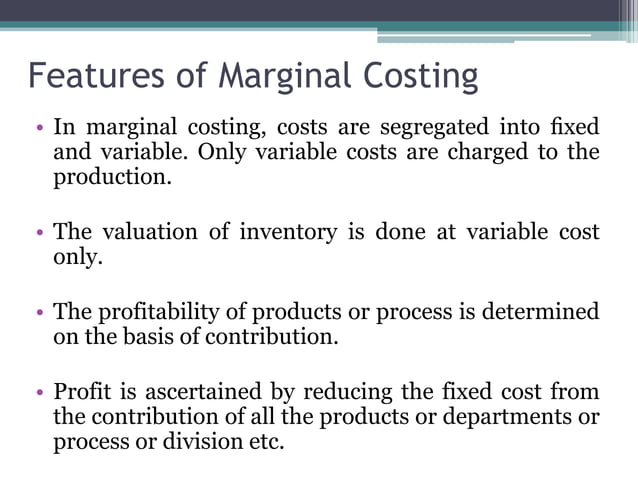 Features of Marginal Costing

• In marginal costing, costs are segregated into fixed and variable. Only variable costs are charged to the production.

• The valuation of inventory is done at variable cost only.

• The profitability of products or process is determined on the basis of contribution.

• Profit is ascertained by reducing the fixed cost from the contribution of all the products or departments or process or division etc.